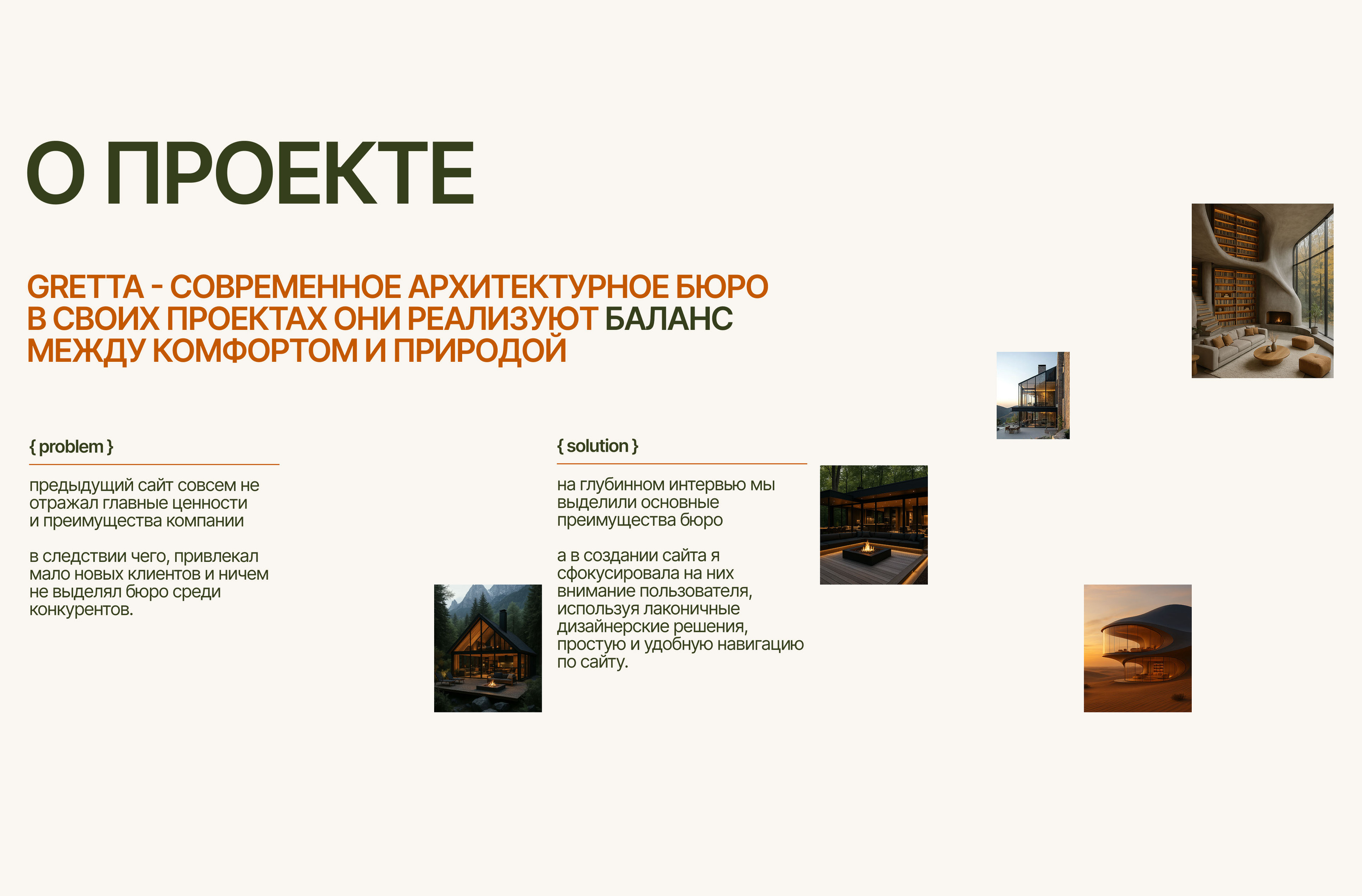 О ПРОЕКТЕ

GRETTA - СОВРЕМЕННОЕ АРХИТЕКТУРНОЕ БЮРО В СВОИХ ПРОЕКТАХ ОНИ РЕАЛИЗУЮТ БАЛАНС МЕЖДУ КОМФОРТОМ И ПРИРОДОЙ

{ problem }

предыдущий сайт совсем не отражал главные ценности и преимущества компании

в следствии чего, привлекал мало новых клиентов и ничем не выделял бюро среди конкурентов.

{ solution }

на глубинном интервью мы выделили основные преимущества бюро

а в создании сайта я сфокусировала на них внимание пользователя, используя лаконичные дизайнерские решения, простую и удобную навигацию по сайту.